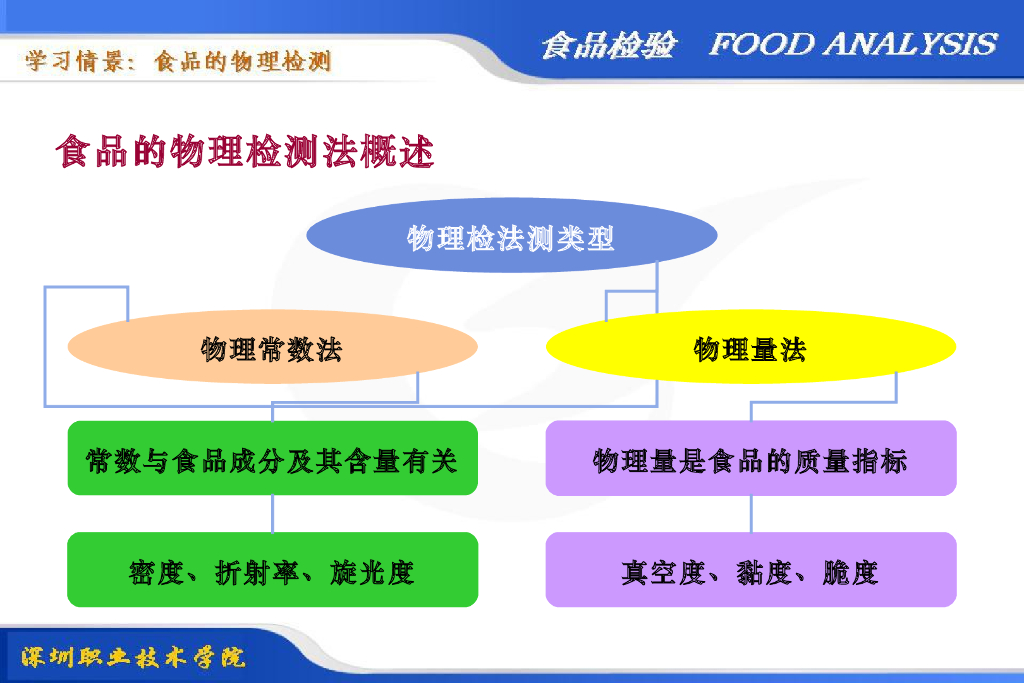 学习情景：食品的物理检测

食品检验 FOOD ANALYSIS

食品的物理检测法概述

物理检法测类型

物理常数法

物理量法

常数与食品成分及其含量有关

物理量是食品的质量指标

密度、折射率、旋光度

真空度、黏度、脆度

深圳职业技术学院